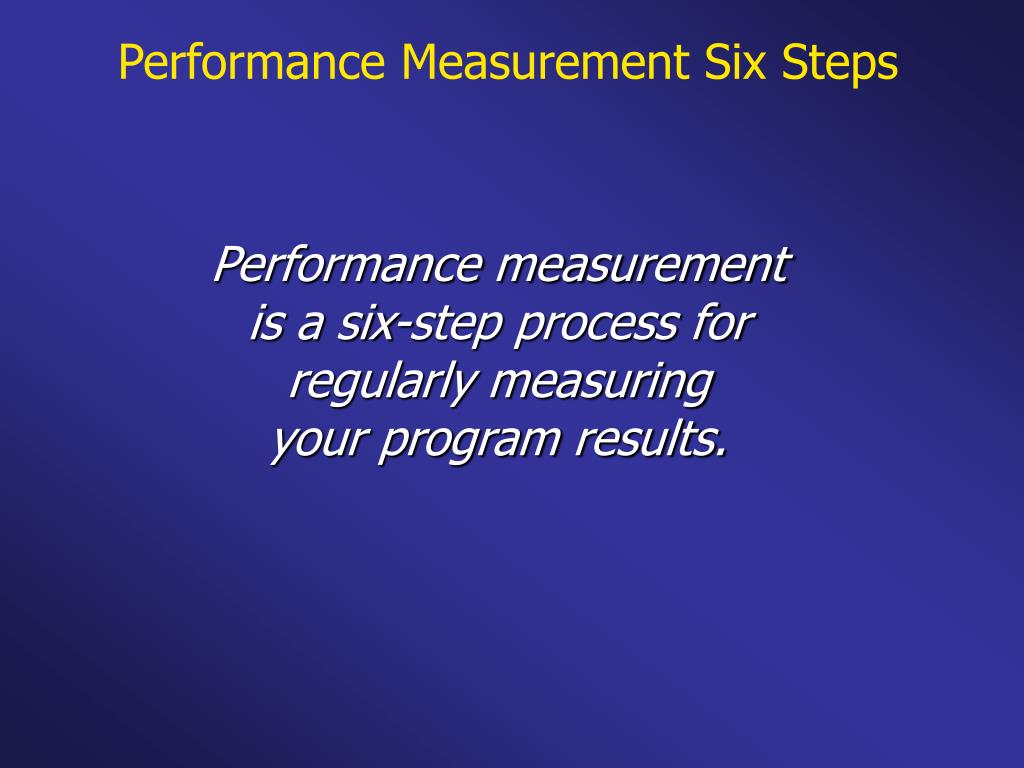 Performance Measurement Six Steps

Performance measurement is a six-step process for regularly measuring your program results.